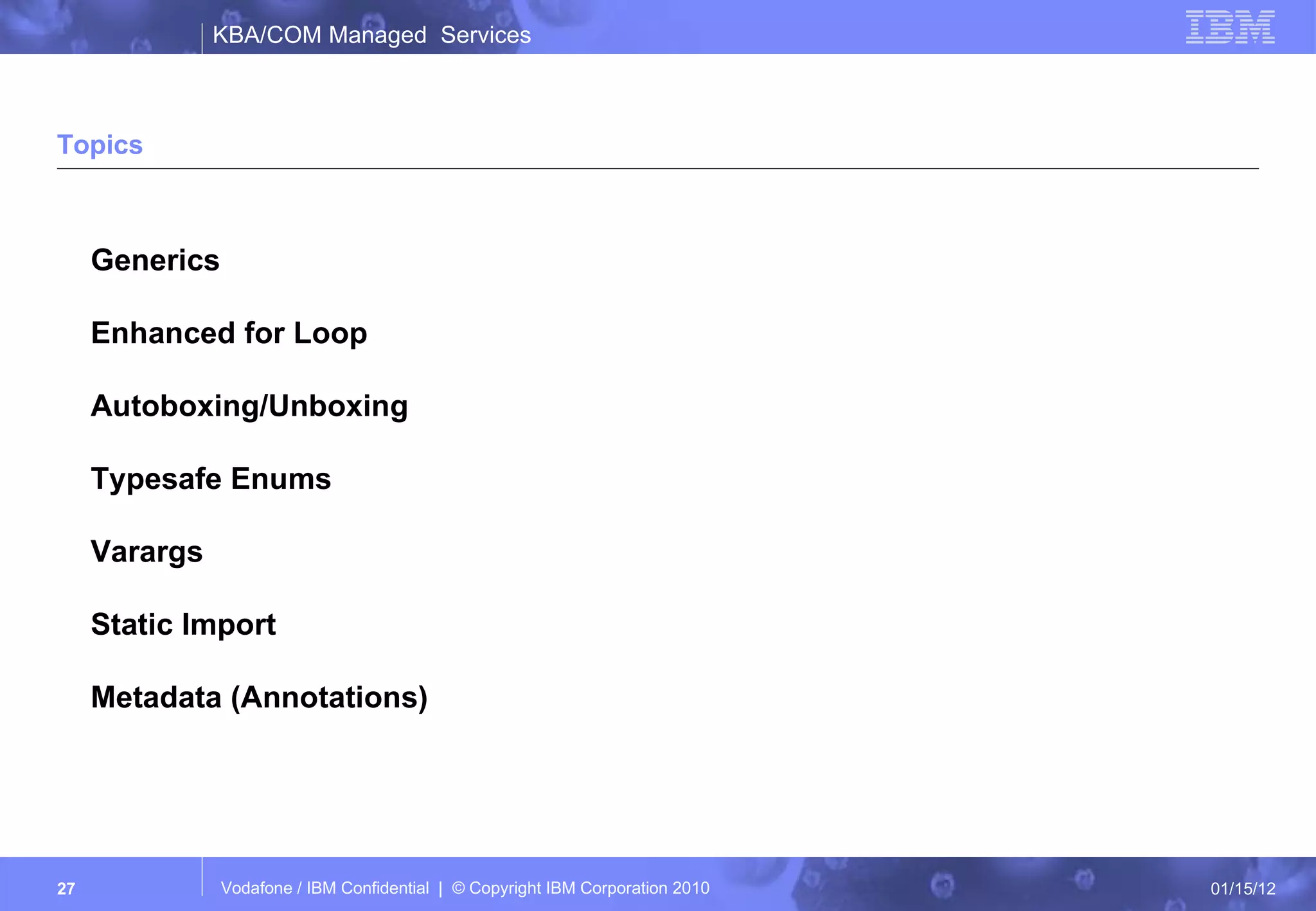 KBA/COM Managed Services

IBM

Topics

Generics

Enhanced for Loop

Autoboxing/Unboxing

Typesafe Enums

Varargs

Static Import

Metadata (Annotations)

27

Vodafone / IBM Confidential | © Copyright IBM Corporation 2010

01/15/12